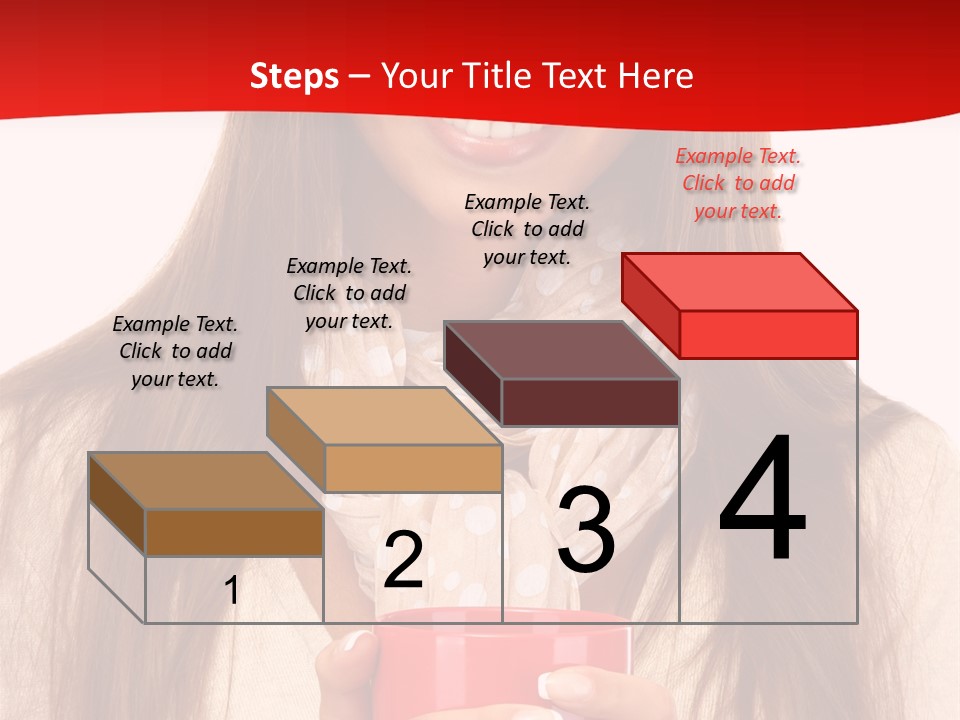 Steps – Your Title Text Here

Example Text. Click to add your text.

Example Text. Click to add your text.

Example Text. Click to add your text.

Example Text. Click to add your text.

1

2

3

4